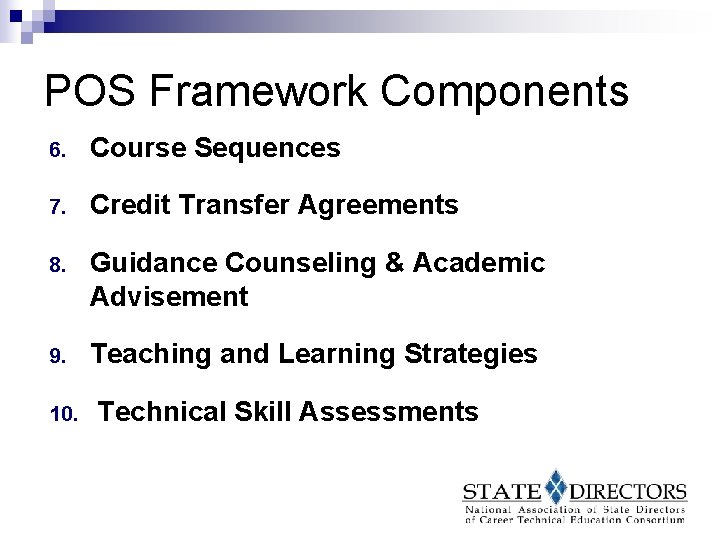 POS Framework Components

6. Course Sequences

7. Credit Transfer Agreements

8. Guidance Counseling & Academic Advisement

9. Teaching and Learning Strategies

10. Technical Skill Assessments

STATE DIRECTORS
National Association of State Directors of Career Technical Education Consortium